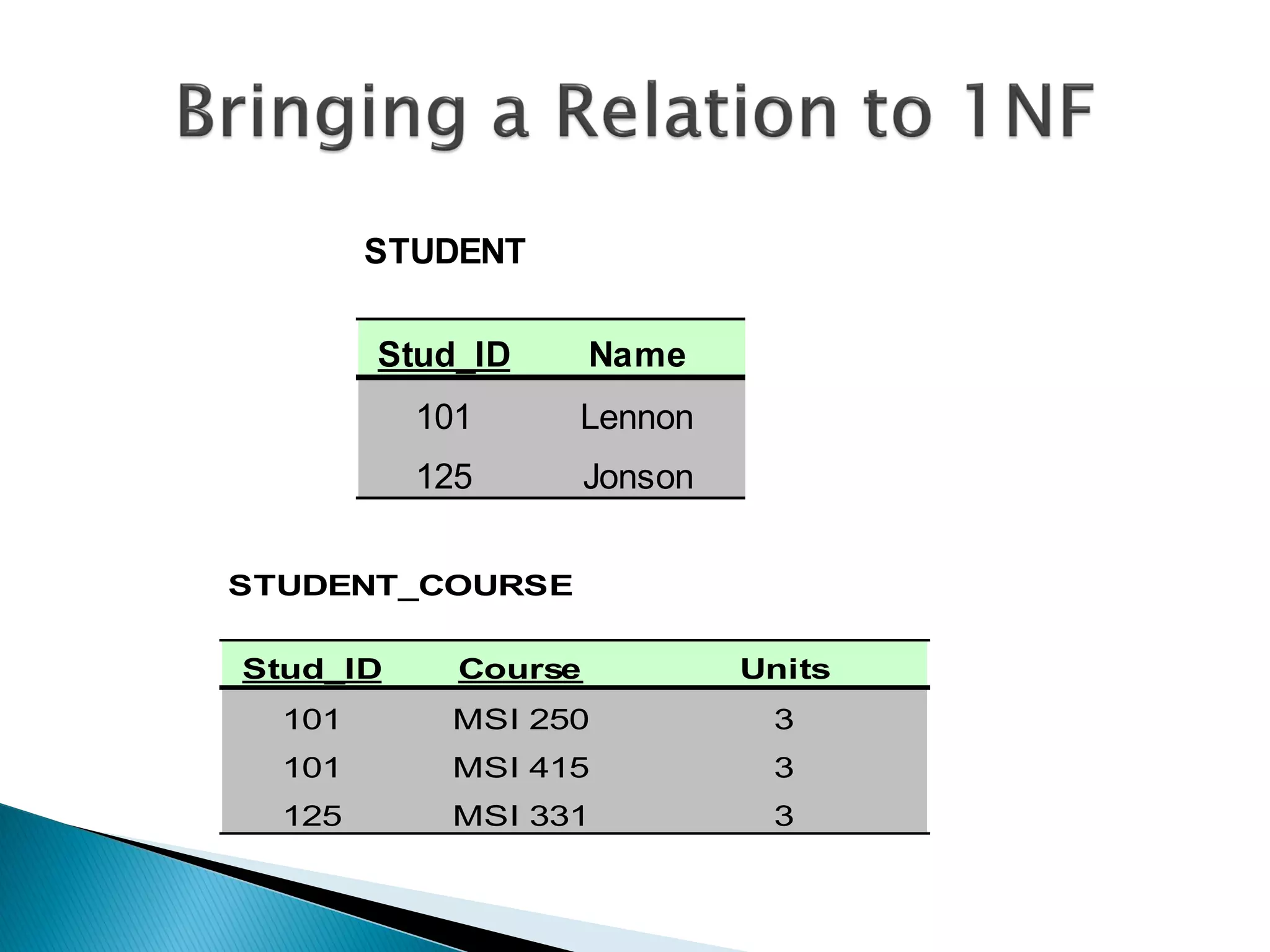 Bringing a Relation to 1NF

STUDENT

| Stud_ID | Name |
|---|---|
| 101 | Lennon |
| 125 | Jonson |

STUDENT_COURSE

| Stud_ID | Course | Units |
|---|---|---|
| 101 | MSI 250 | 3 |
| 101 | MSI 415 | 3 |
| 125 | MSI 331 | 3 |